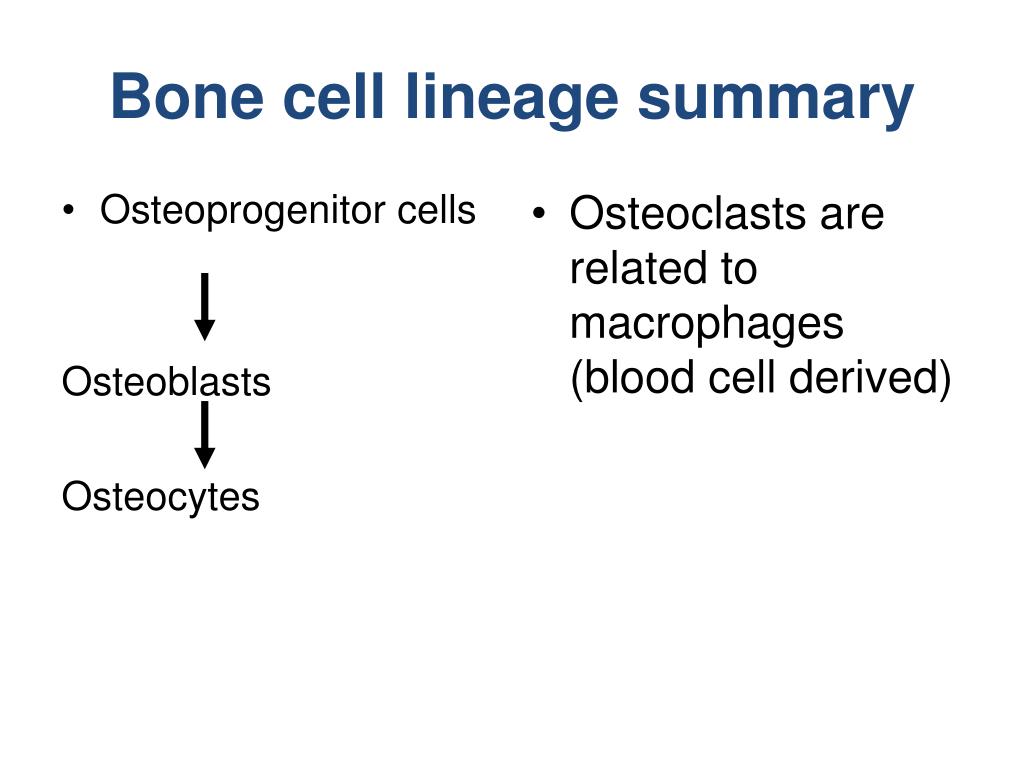 Bone cell lineage summary

• Osteoprogenitor cells

Osteoblasts

Osteocytes

• Osteoclasts are related to macrophages (blood cell derived)